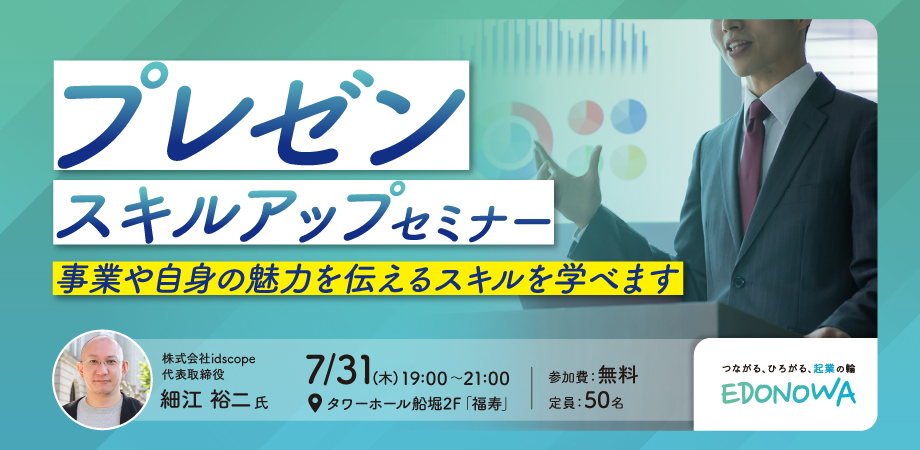 プレゼン
スキルアップセミナー
事業や自身の魅力を伝えるスキルを学べます

株式会社idscope
代表取締役
細江 裕二 氏

7/31(木) 19:00～21:00
タワーホール船堀2F「福寿」

参加費：無料
定員：50名

つながる、ひろがる、起業の輪
EDONOWA